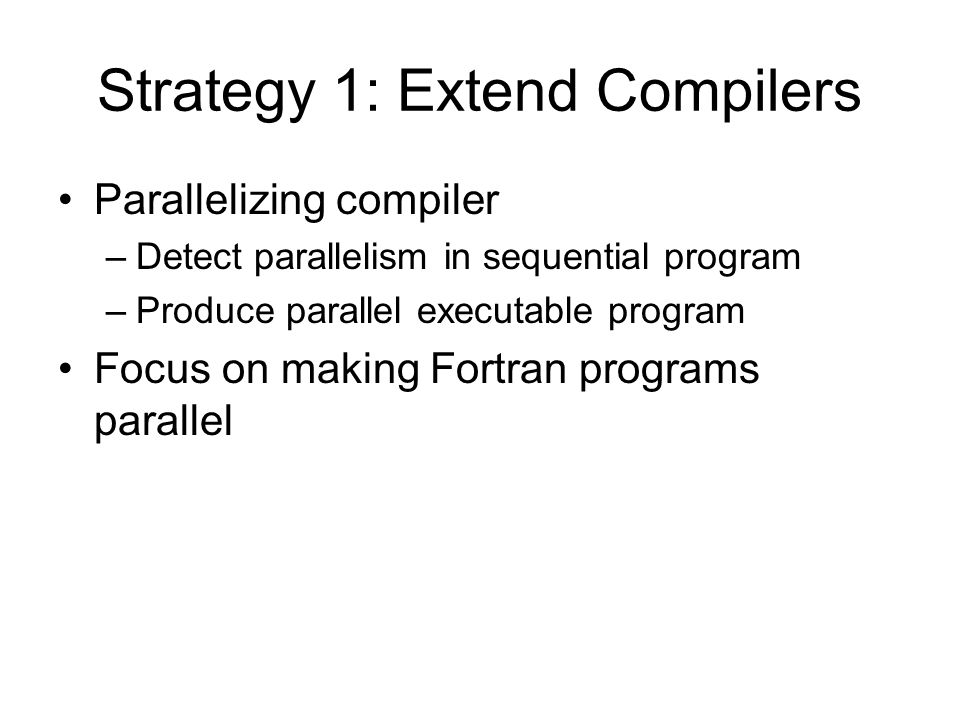 Strategy 1: Extend Compilers

• Parallelizing compiler
  – Detect parallelism in sequential program
  – Produce parallel executable program
• Focus on making Fortran programs parallel